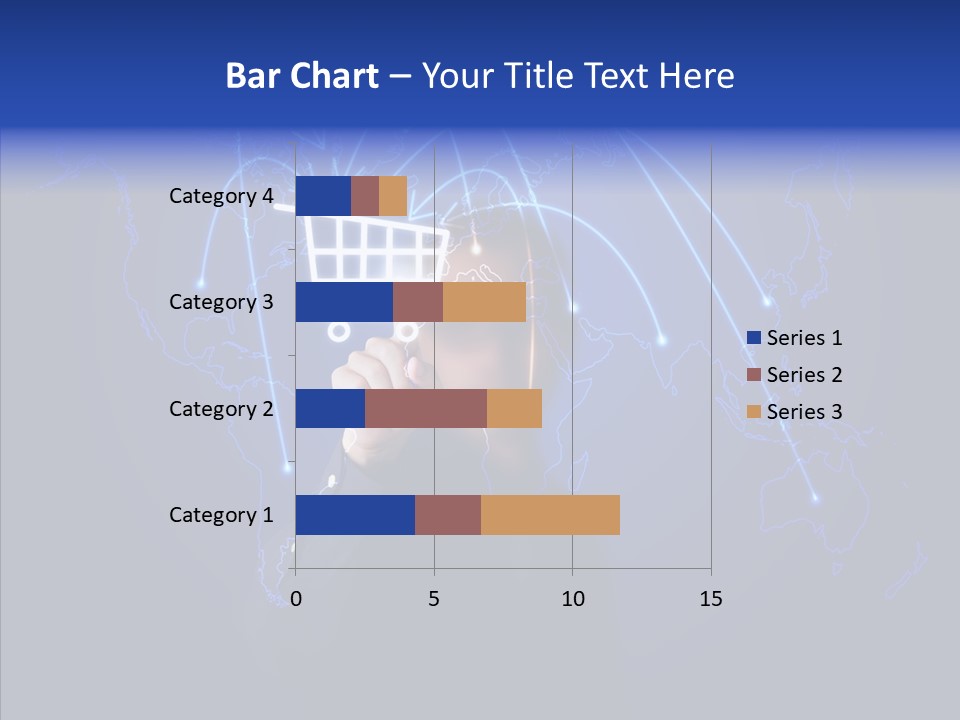 Bar Chart – Your Title Text Here

Category 4
Category 3
Category 2
Category 1

0
5
10
15

Series 1
Series 2
Series 3